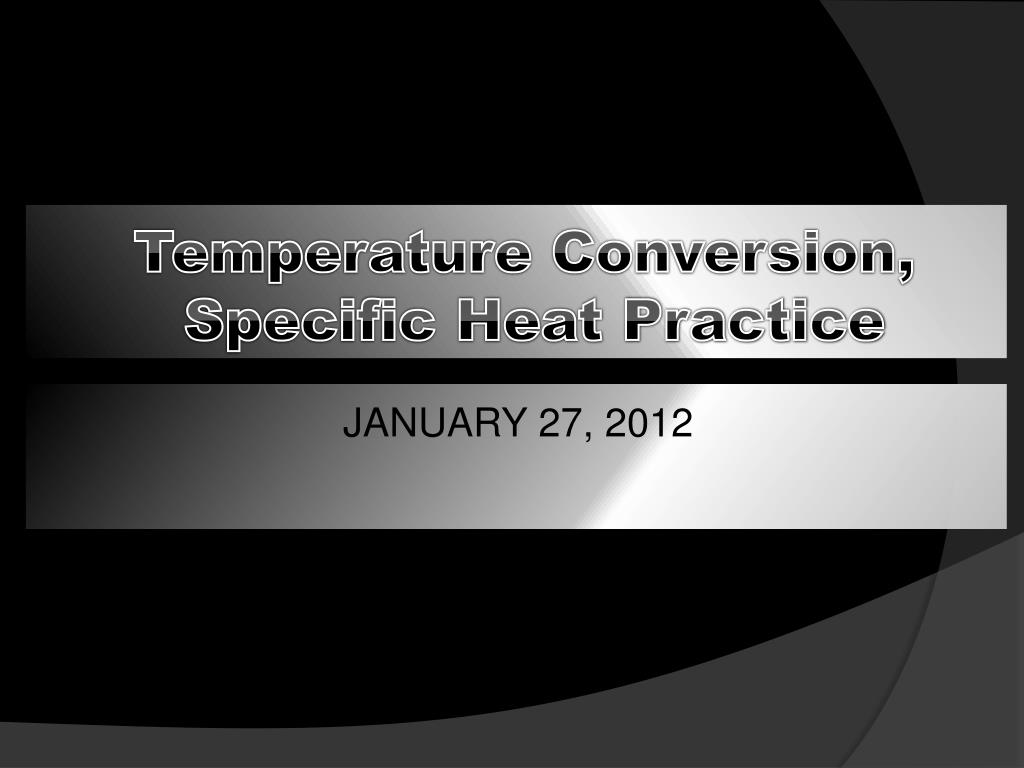 Temperature Conversion, Specific Heat Practice

JANUARY 27, 2012